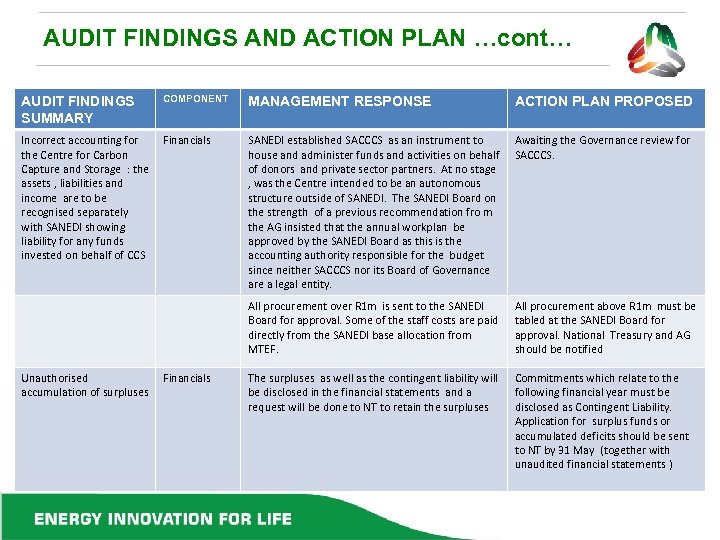 AUDIT FINDINGS AND ACTION PLAN …cont…

| AUDIT FINDINGS SUMMARY | COMPONENT | MANAGEMENT RESPONSE | ACTION PLAN PROPOSED |
|---|---|---|---|
| Incorrect accounting for the Centre for Carbon Capture and Storage : the assets , liabilities and income are to be recognised separately with SANEDI showing liability for any funds invested on behalf of CCS | Financials | SANEDI established SACCCS as an instrument to house and administer funds and activities on behalf of donors and private sector partners. At no stage , was the Centre intended to be an autonomous structure outside of SANEDI. The SANEDI Board on the strength of a previous recommendation from the AG insisted that the annual workplan be approved by the SANEDI Board as this is the accounting authority responsible for the budget since neither SACCCS nor its Board of Governance are a legal entity. | Awaiting the Governance review for SACCCS. |
| | | All procurement over R1m is sent to the SANEDI Board for approval. Some of the staff costs are paid directly from the SANEDI base allocation from MTEF. | All procurement above R1m must be tabled at the SANEDI Board for approval. National Treasury and AG should be notified |
| Unauthorised accumulation of surpluses | Financials | The surpluses as well as the contingent liability will be disclosed in the financial statements and a request will be done to NT to retain the surpluses | Commitments which relate to the following financial year must be disclosed as Contingent Liability. Application for surplus funds or accumulated deficits should be sent to NT by 31 May (together with unaudited financial statements ) |

ENERGY INNOVATION FOR LIFE